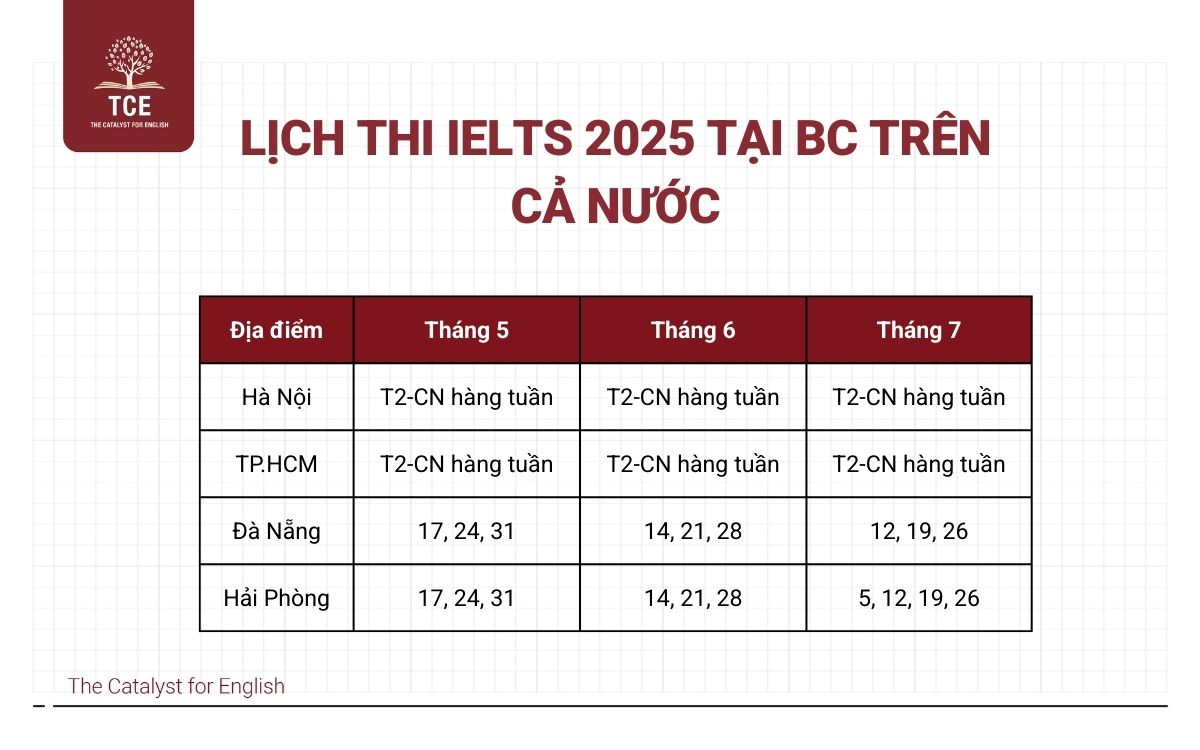 TCE
THE CATALYST FOR ENGLISH

LỊCH THI IELTS 2025 TẠI BC TRÊN CẢ NƯỚC

| Địa điểm | Tháng 5 | Tháng 6 | Tháng 7 |
|---|---|---|---|
| Hà Nội | T2-CN hàng tuần | T2-CN hàng tuần | T2-CN hàng tuần |
| TP.HCM | T2-CN hàng tuần | T2-CN hàng tuần | T2-CN hàng tuần |
| Đà Nẵng | 17, 24, 31 | 14, 21, 28 | 12, 19, 26 |
| Hải Phòng | 17, 24, 31 | 14, 21, 28 | 5, 12, 19, 26 |

The Catalyst for English